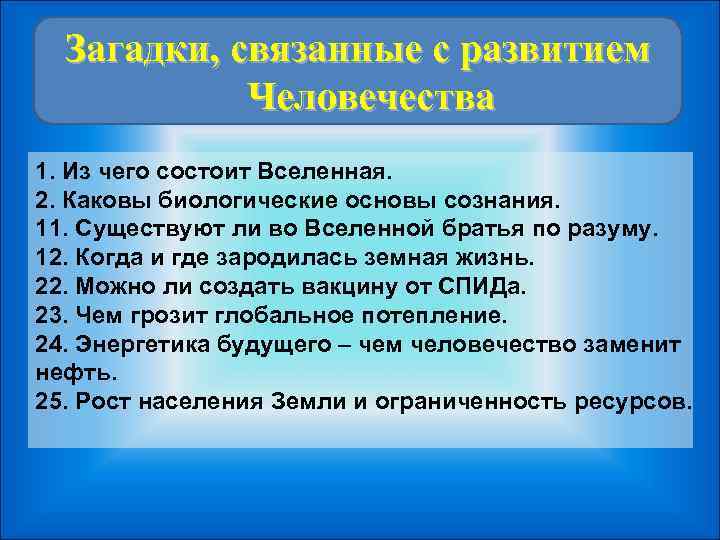 Загадки, связанные с развитием Человечества

1. Из чего состоит Вселенная.
2. Каковы биологические основы сознания.
11. Существуют ли во Вселенной братья по разуму.
12. Когда и где зародилась земная жизнь.
22. Можно ли создать вакцину от СПИДа.
23. Чем грозит глобальное потепление.
24. Энергетика будущего – чем человечество заменит нефть.
25. Рост населения Земли и ограниченность ресурсов.